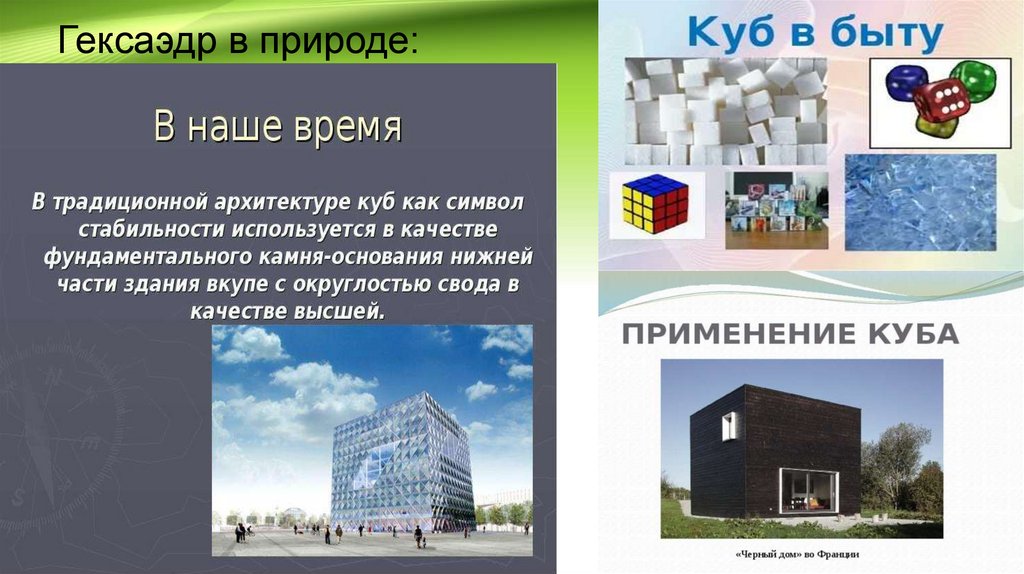 Гексаэдр в природе:

В наше время

В традиционной архитектуре куб как символ стабильности используется в качестве фундаментального камня-основания нижней части здания вкупе с округлостью свода в качестве высшей.

Куб в быту

ПРИМЕНЕНИЕ КУБА

«Черный дом» во Франции